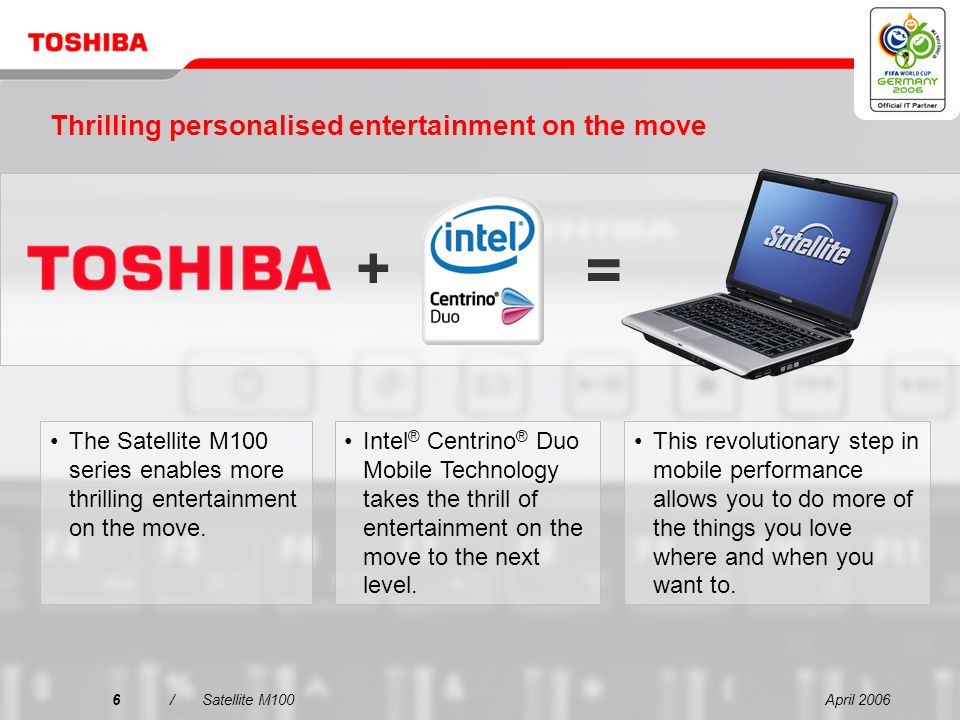 TOSHIBA

FIFA WORLD CUP GERMANY 2006
Official IT Partner

Thrilling personalised entertainment on the move

TOSHIBA + intel Centrino® Duo = Satellite

TOSHIBA

• The Satellite M100 series enables more thrilling entertainment on the move.

• Intel® Centrino® Duo Mobile Technology takes the thrill of entertainment on the move to the next level.

• This revolutionary step in mobile performance allows you to do more of the things you love where and when you want to.

6 / Satellite M100 April 2006